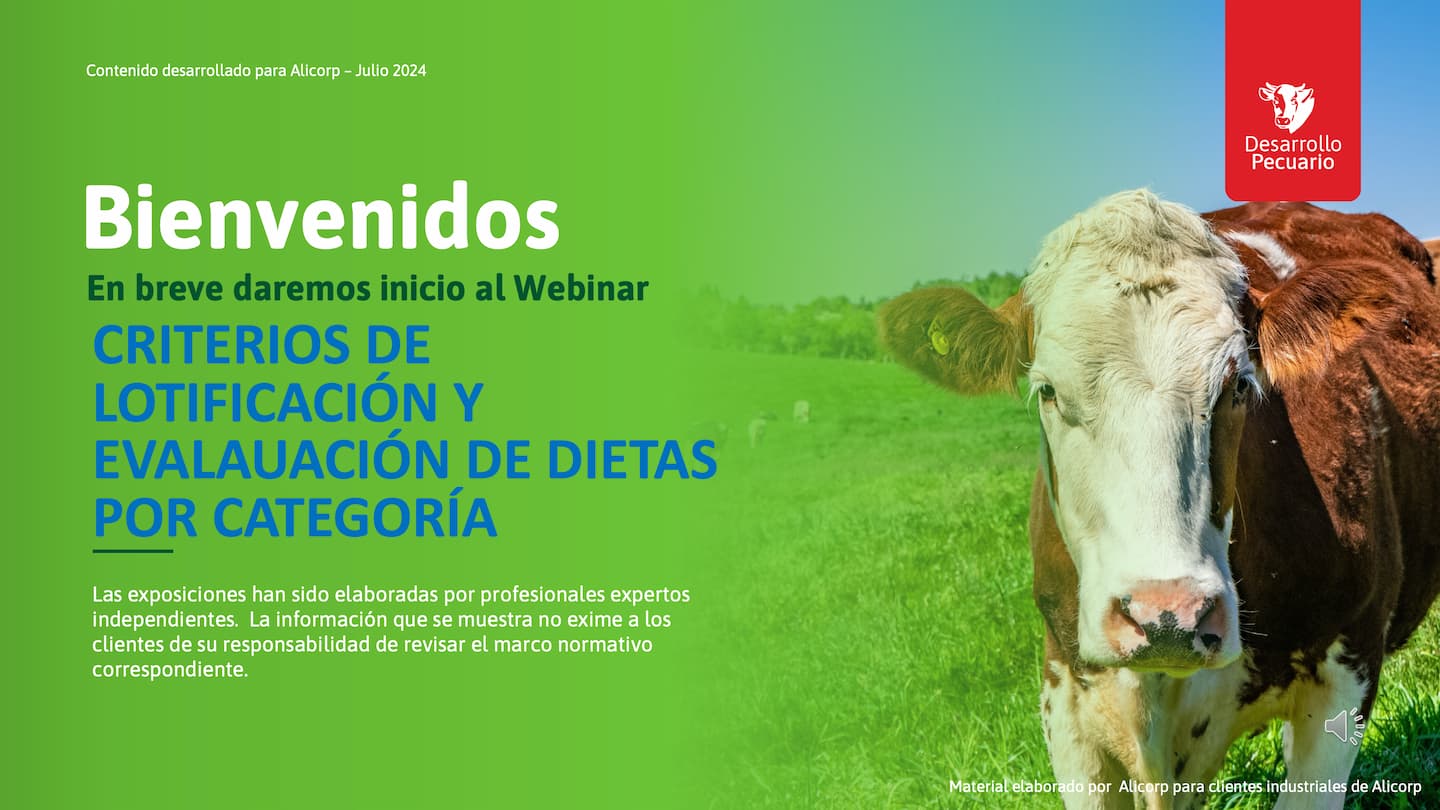 Contenido desarrollado para Alicorp – Julio 2024

Desarrollo Pecuario

Bienvenidos

En breve daremos inicio al Webinar

CRITERIOS DE LOTIFICACIÓN Y EVALAUACIÓN DE DIETAS POR CATEGORÍA

Las exposiciones han sido elaboradas por profesionales expertos independientes. La información que se muestra no exime a los clientes de su responsabilidad de revisar el marco normativo correspondiente.

Material elaborado por Alicorp para clientes industriales de Alicorp